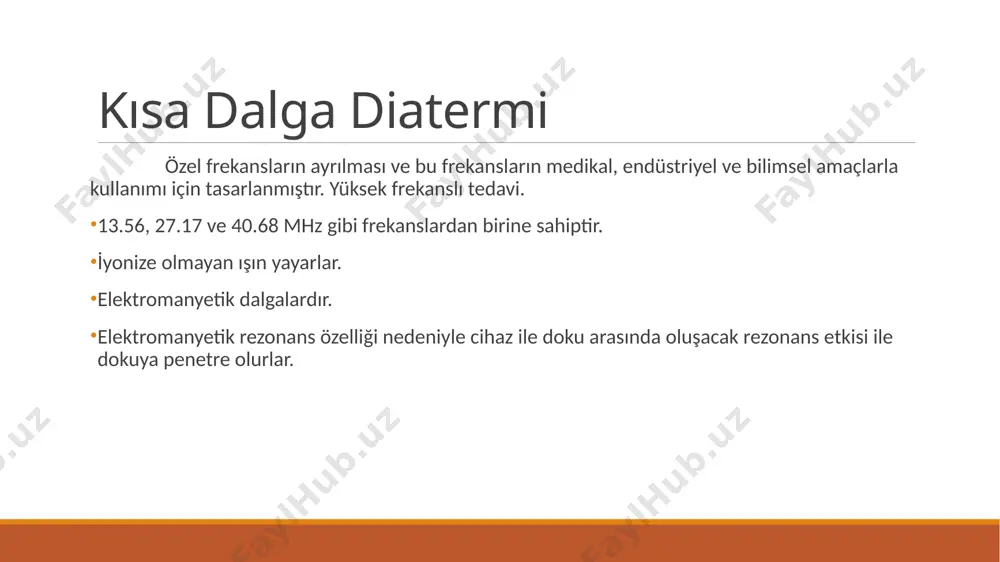 Kısa Dalga Diatermi

Özel frekansların ayrılması ve bu frekansların medikal, endüstriyel ve bilimsel amaçlarla kullanımı için tasarlanmıştır. Yüksek frekanslı tedavi.

•13.56, 27.17 ve 40.68 MHz gibi frekanslardan birine sahiptir.

•İyonize olmayan ışın yayarlar.

•Elektromanyetik dalgalardır.

•Elektromanyetik rezonans özelliği nedeniyle cihaz ile doku arasında oluşacak rezonans etkisi ile dokuya penetre olurlar.

FaylHub.uz FaylHub.uz FaylHub.uz FaylHub.uz FaylHub.uz FaylHub.uz